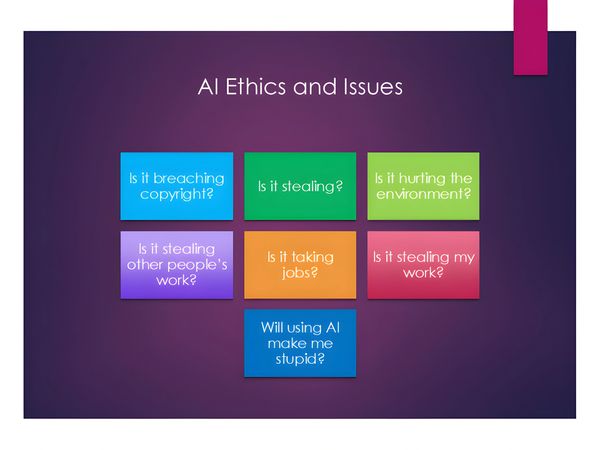 AI Ethics and Issues

Is it breaching copyright?

Is it stealing?

Is it hurting the environment?

Is it stealing other people's work?

Is it taking jobs?

Is it stealing my work?

Will using AI make me stupid?